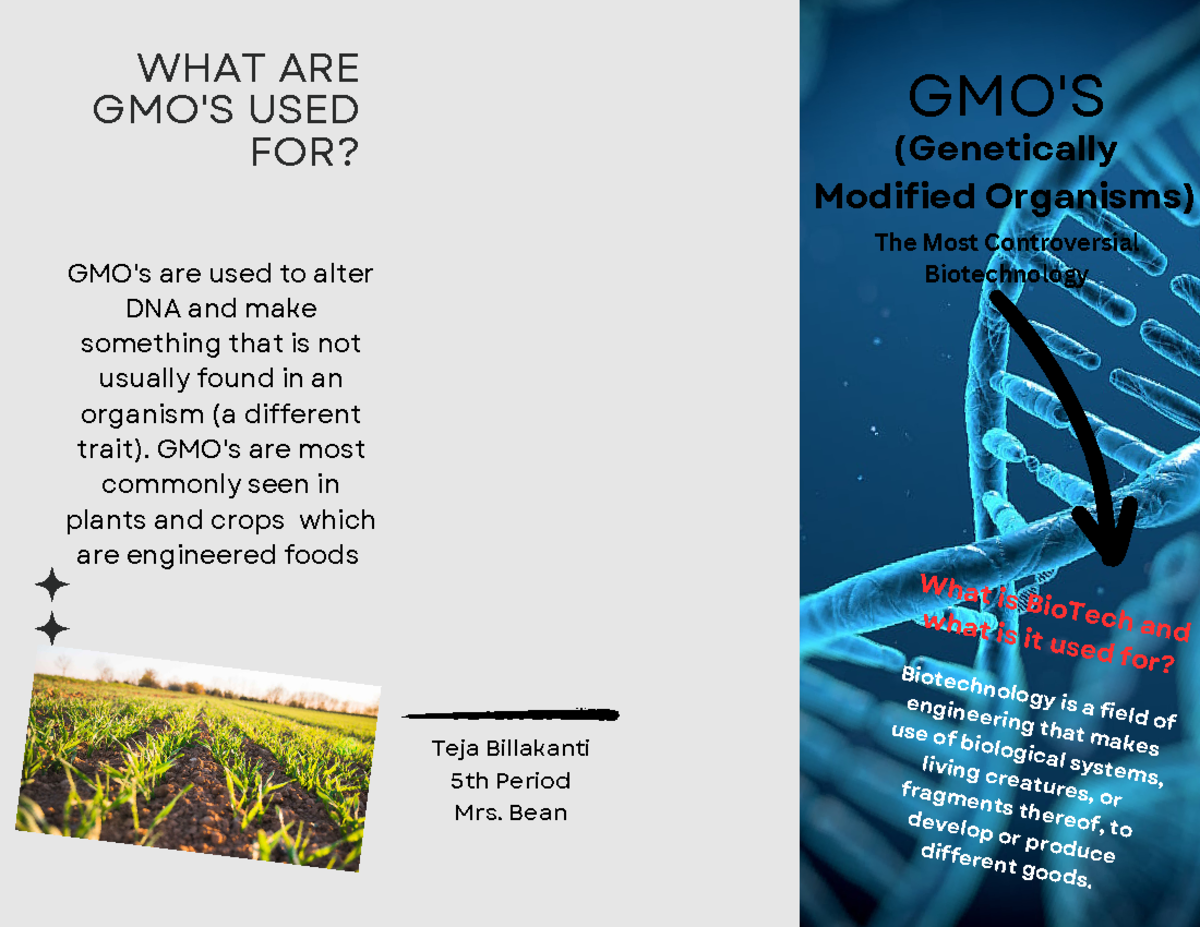 WHAT ARE GMO'S USED FOR?

GMO's are used to alter DNA and make something that is not usually found in an organism (a different trait). GMO's are most commonly seen in plants and crops which are engineered foods

Teja Billakanti
5th Period
Mrs. Bean

GMO'S
(Genetically Modified Organisms)
The Most Controversial Biotechnology

What is BioTech and what is it used for?

Biotechnology is a field of engineering that makes use of biological systems, living creatures, or fragments thereof, to develop or produce different goods.